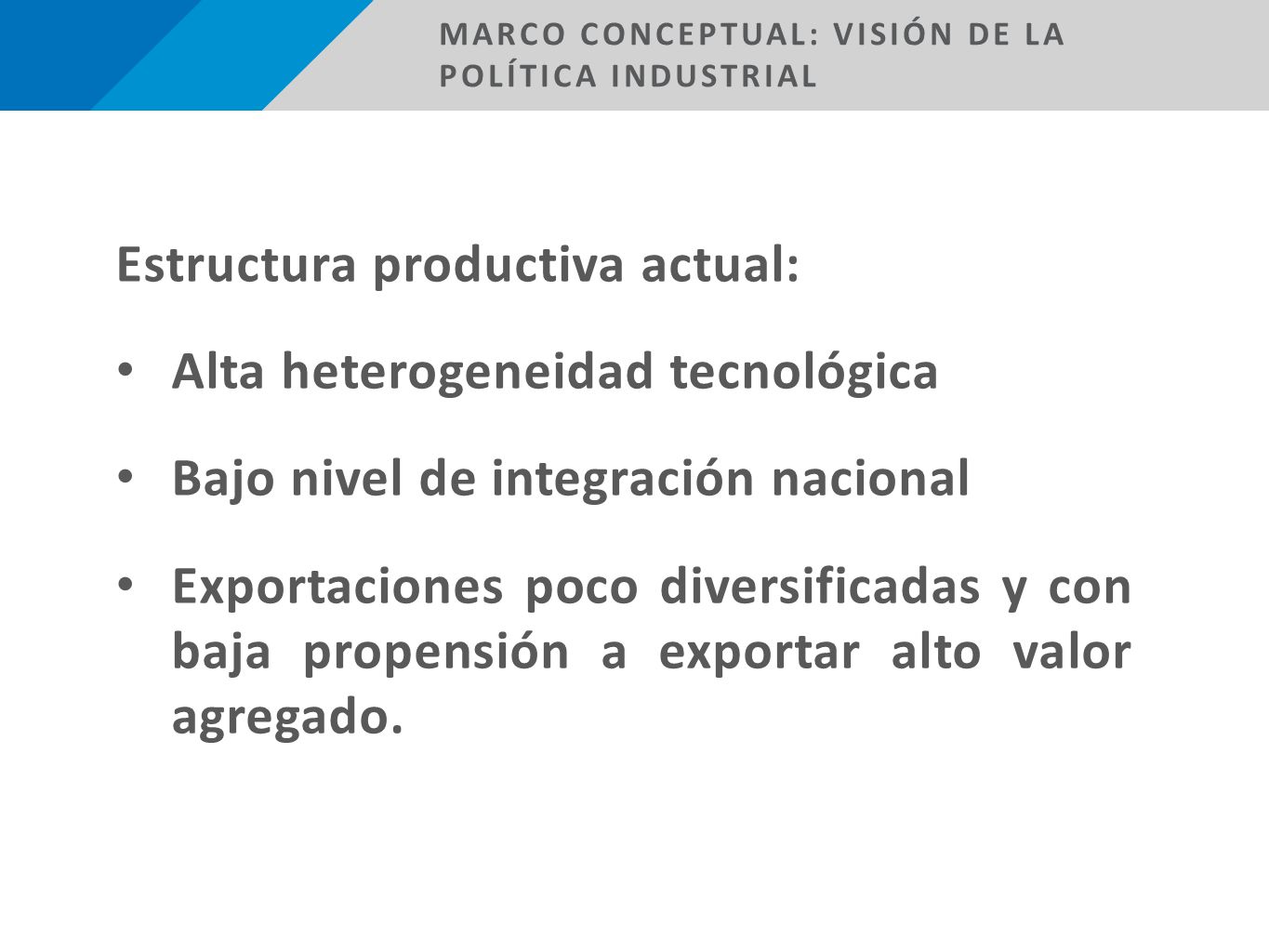 MARCO CONCEPTUAL: VISIÓN DE LA POLÍTICA INDUSTRIAL

Estructura productiva actual:

• Alta heterogeneidad tecnológica

• Bajo nivel de integración nacional

• Exportaciones poco diversificadas y con baja propensión a exportar alto valor agregado.